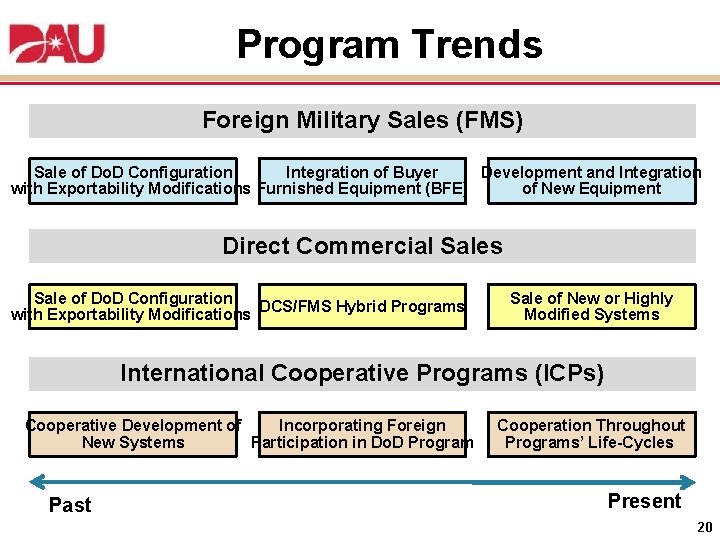 DAU

Program Trends

Foreign Military Sales (FMS)

Sale of DoD Configuration with Exportability Modifications

Integration of Buyer Furnished Equipment (BFE)

Development and Integration of New Equipment

Direct Commercial Sales

Sale of DoD Configuration with Exportability Modifications

DCS/FMS Hybrid Programs

Sale of New or Highly Modified Systems

International Cooperative Programs (ICPs)

Cooperative Development of New Systems

Incorporating Foreign Participation in DoD Program

Cooperation Throughout Programs' Life-Cycles

Past

Present

20